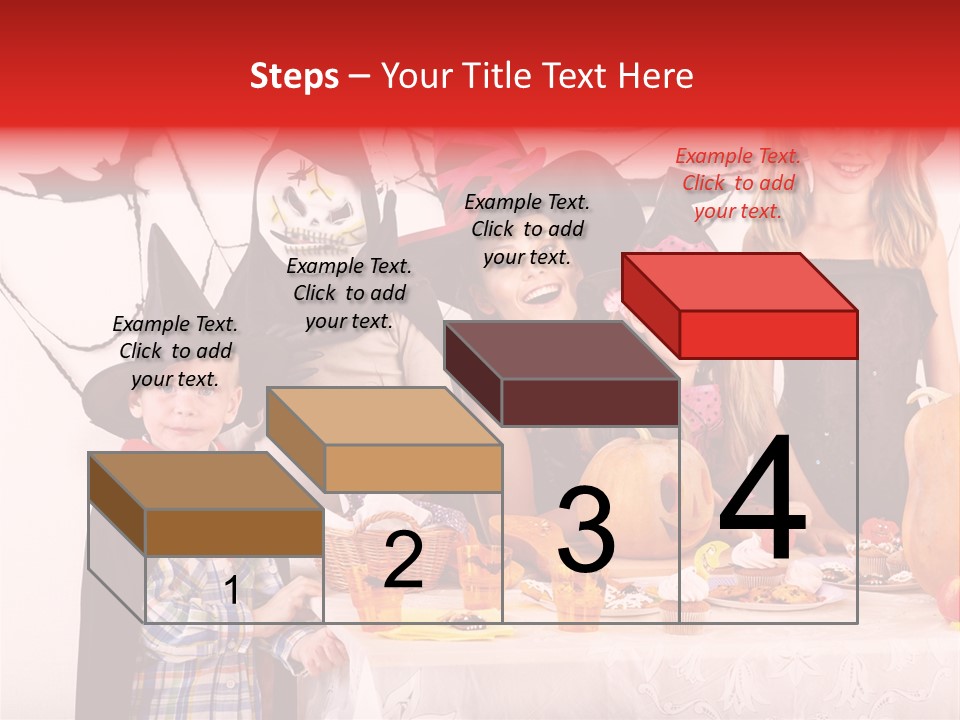 Steps – Your Title Text Here

Example Text. Click to add your text.

Example Text. Click to add your text.

Example Text. Click to add your text.

Example Text. Click to add your text.

1

2

3

4